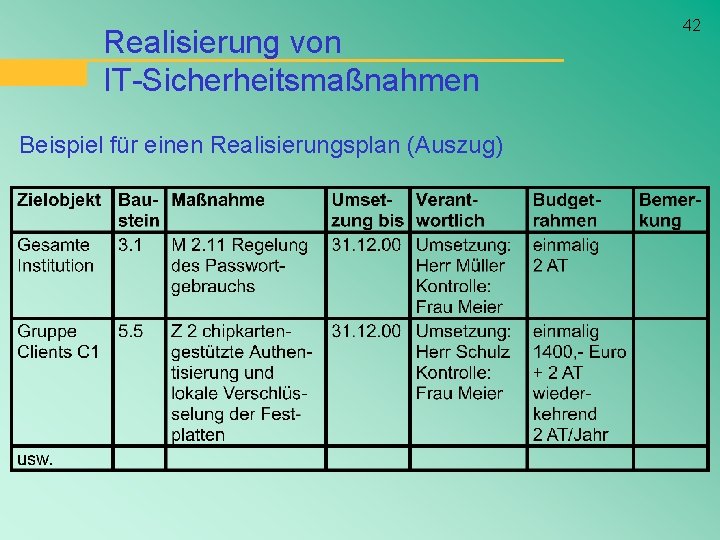 42

Realisierung von IT-Sicherheitsmaßnahmen

Beispiel für einen Realisierungsplan (Auszug)

| Zielobjekt | Baustein | Maßnahme | Umsetzung bis | Verantwortlich | Budgetrahmen | Bemerkung |
|---|---|---|---|---|---|---|
| Gesamte Institution | 3.1 | M 2.11 Regelung des Passwortgebrauchs | 31.12.00 | Umsetzung: Herr Müller Kontrolle: Frau Meier | einmalig 2 AT | |
| Gruppe Clients C1 | 5.5 | Z 2 chipkartengestützte Authentisierung und lokale Verschlüsselung der Festplatten | 31.12.00 | Umsetzung: Herr Schulz Kontrolle: Frau Meier | einmalig 1400,- Euro + 2 AT wiederkehrend 2 AT/Jahr | |
| usw. | | | | | | |